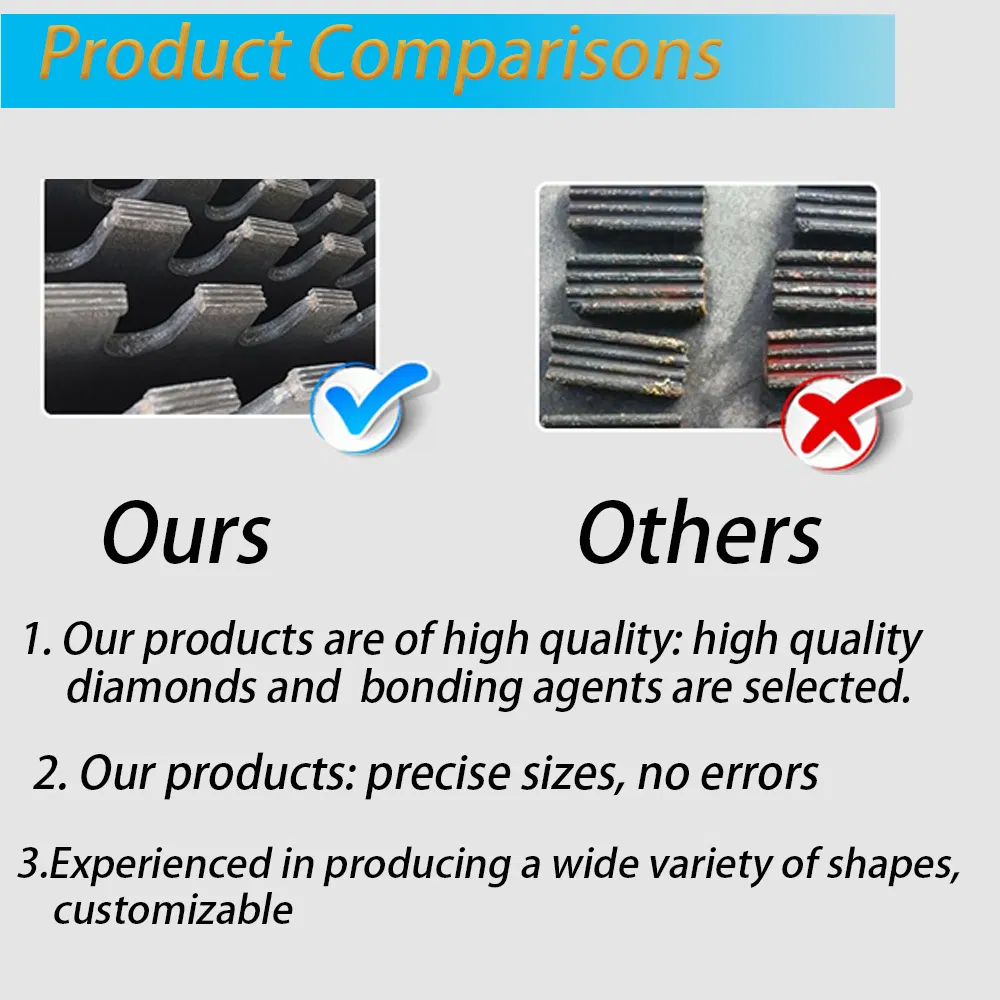 Product Comparisons

Ours

Others

1. Our products are of high quality: high quality diamonds and bonding agents are selected.

2. Our products: precise sizes, no errors

3.Experienced in producing a wide variety of shapes, customizable